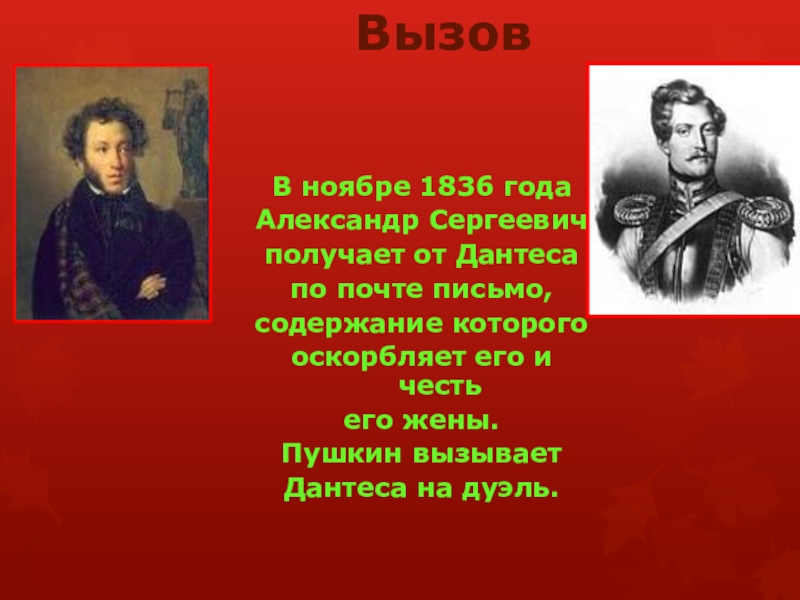 Вызов

В ноябре 1836 года Александр Сергеевич получает от Дантеса по почте письмо, содержание которого оскорбляет его и честь его жены. Пушкин вызывает Дантеса на дуэль.